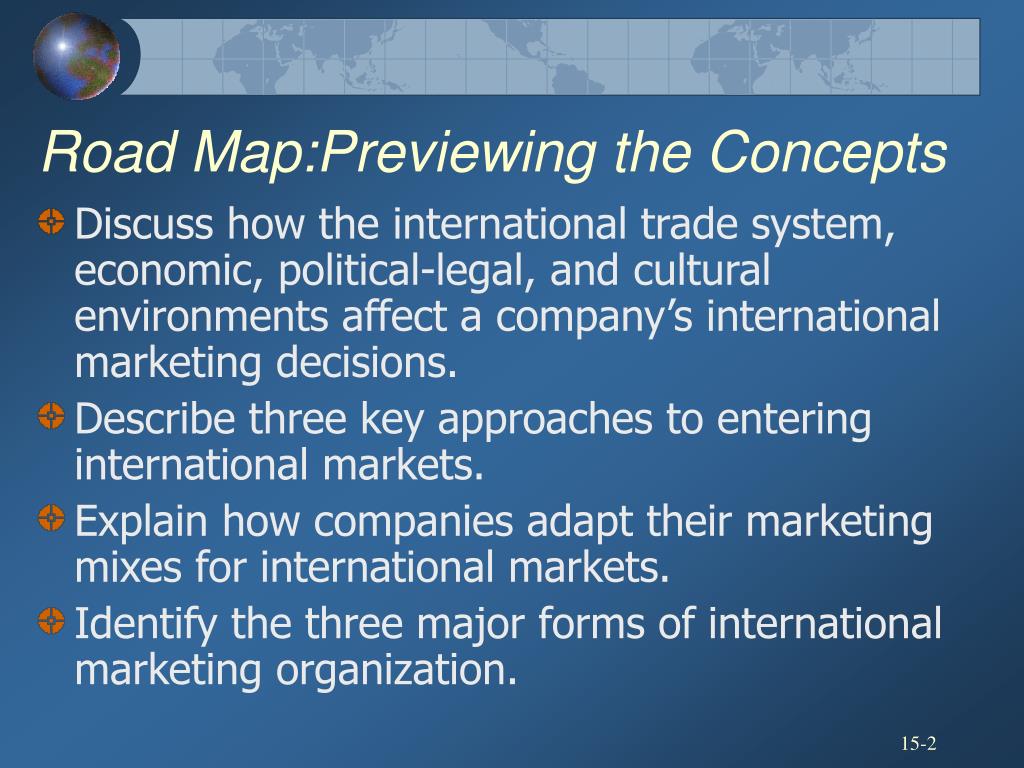 Road Map:Previewing the Concepts

Discuss how the international trade system, economic, political-legal, and cultural environments affect a company's international marketing decisions.

Describe three key approaches to entering international markets.

Explain how companies adapt their marketing mixes for international markets.

Identify the three major forms of international marketing organization.

15-2